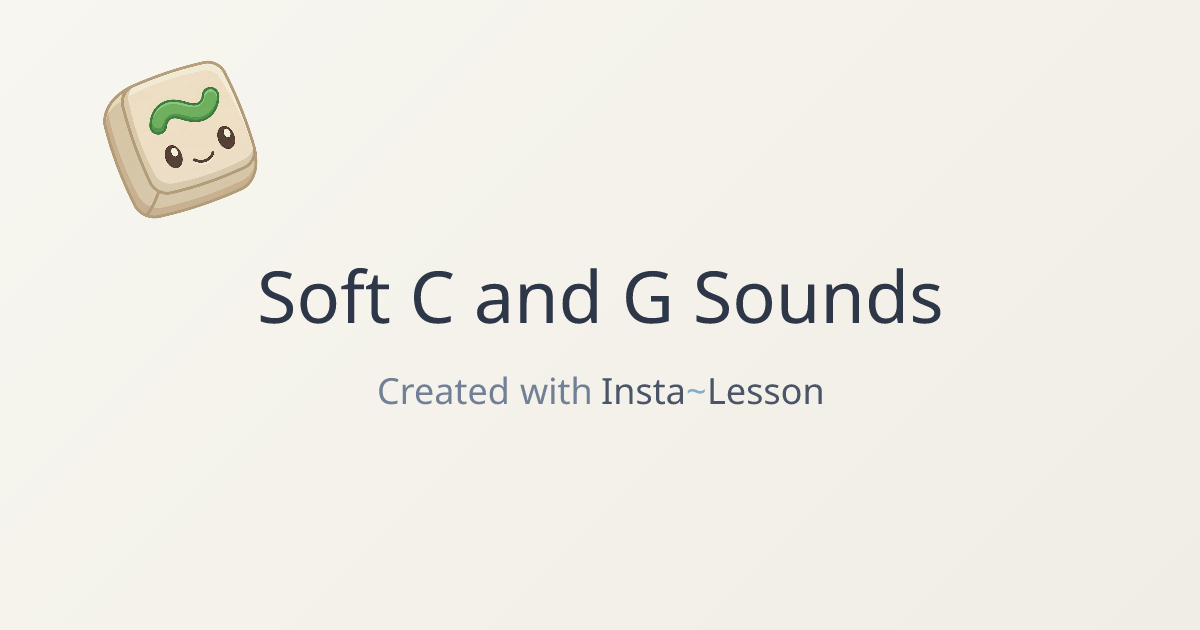 Soft C and G Sounds

Created with Insta~Lesson